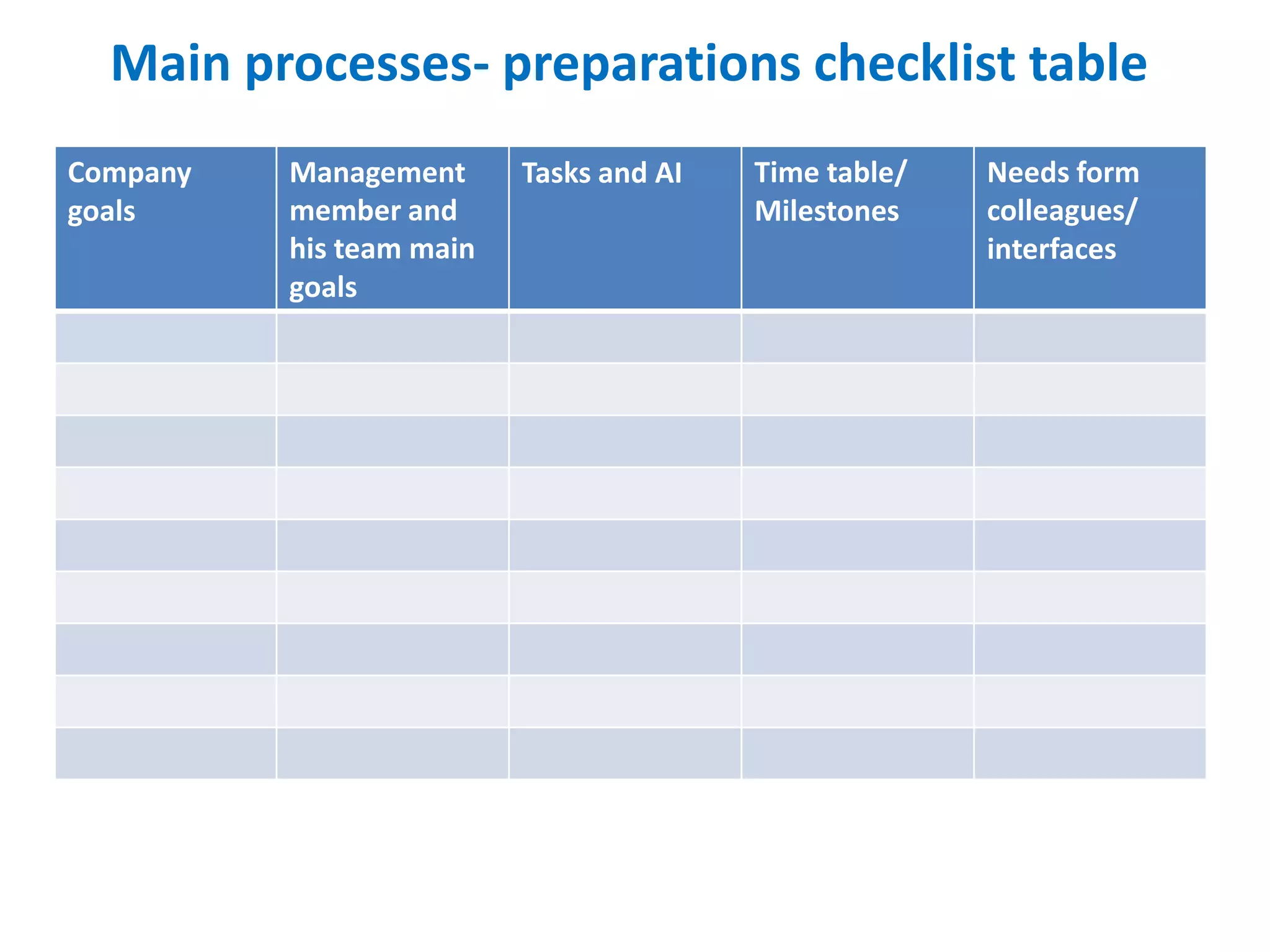 Main processes- preparations checklist table

| Company goals | Management member and his team main goals | Tasks and AI | Time table/ Milestones | Needs form colleagues/ interfaces |
|---|---|---|---|---|
| | | | | |
| | | | | |
| | | | | |
| | | | | |
| | | | | |
| | | | | |
| | | | | |
| | | | | |
| | | | | |